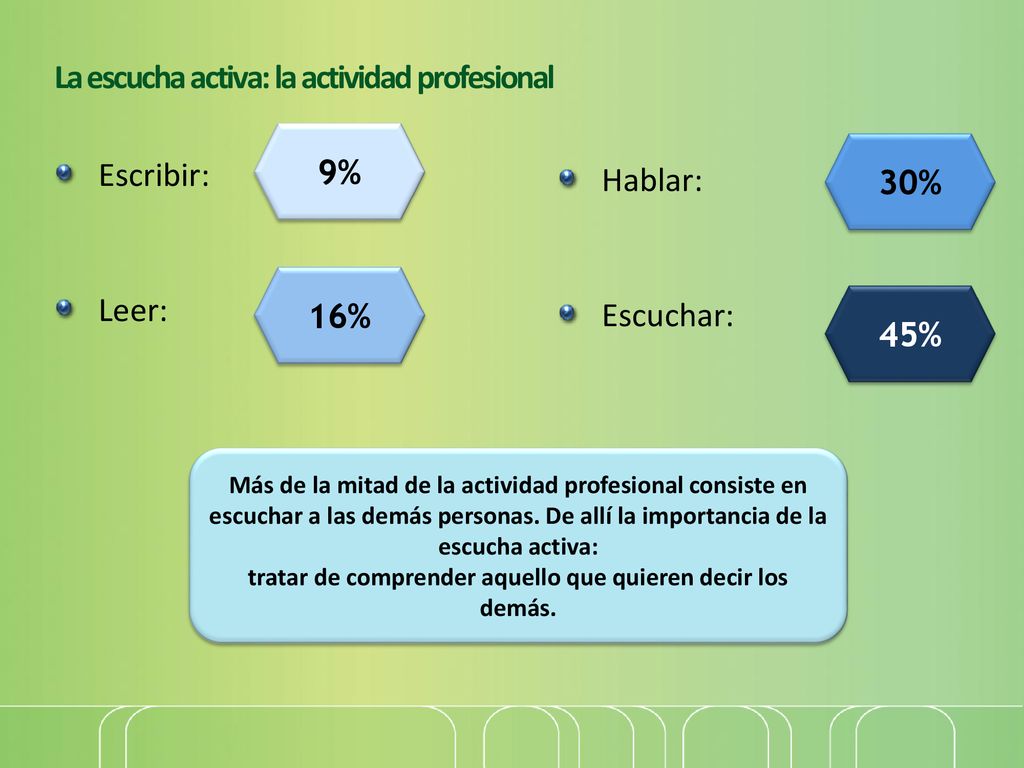 La escucha activa: la actividad profesional

Escribir: 9%

Leer: 16%

Hablar: 30%

Escuchar: 45%

Más de la mitad de la actividad profesional consiste en escuchar a las demás personas. De allí la importancia de la escucha activa:
tratar de comprender aquello que quieren decir los demás.